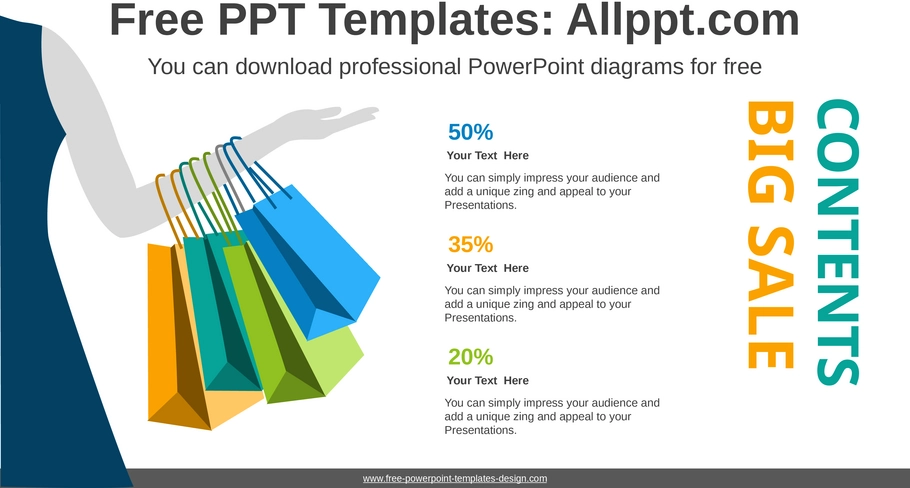 Free PPT Templates: Allppt.com

You can download professional PowerPoint diagrams for free

50%

Your Text Here

You can simply impress your audience and add a unique zing and appeal to your Presentations.

35%

Your Text Here

You can simply impress your audience and add a unique zing and appeal to your Presentations.

20%

Your Text Here

You can simply impress your audience and add a unique zing and appeal to your Presentations.

CONTENTS

BIG SALE

www.free-powerpoint-templates-design.com